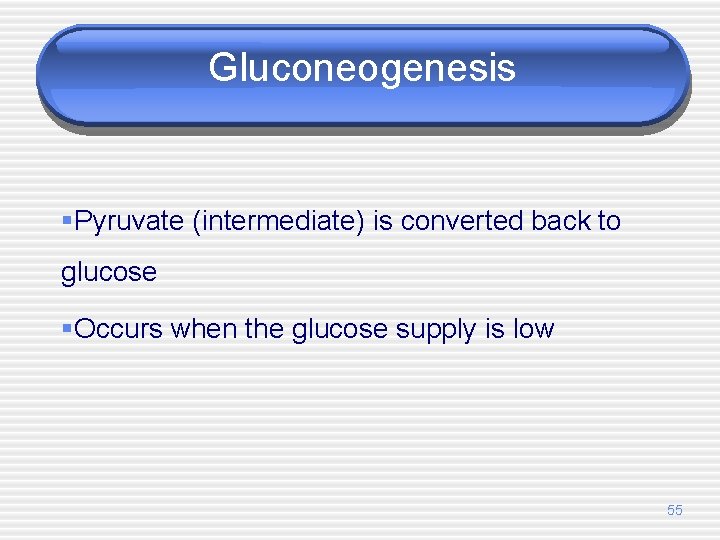 Gluconeogenesis

▪Pyruvate (intermediate) is converted back to glucose

▪Occurs when the glucose supply is low

55